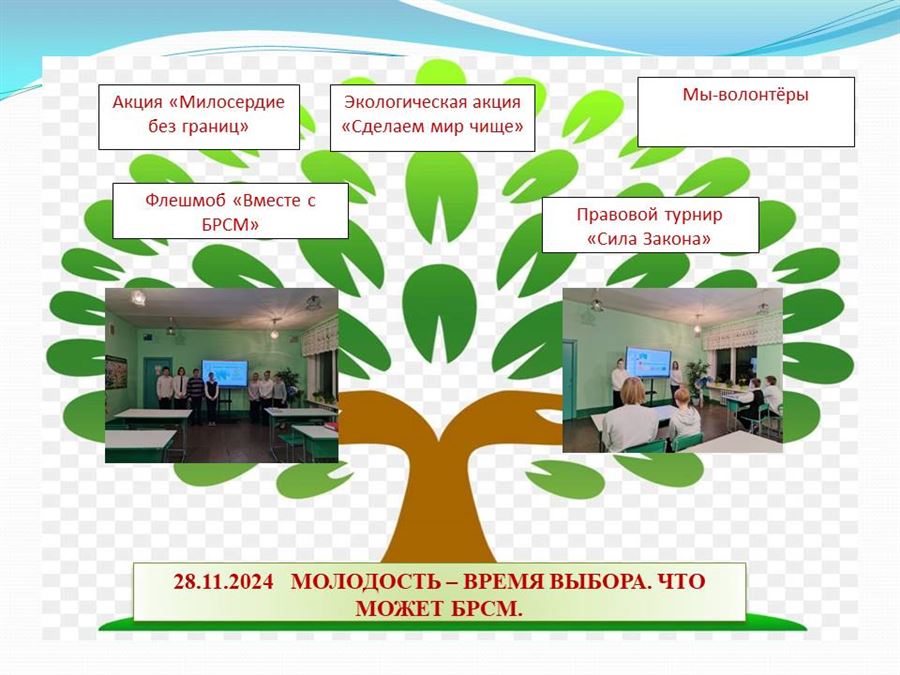 Акция «Милосердие без границ»

Экологическая акция «Сделаем мир чище»

Мы-волонтёры

Флешмоб «Вместе с БРСМ»

Правовой турнир «Сила Закона»

28.11.2024 МОЛОДОСТЬ – ВРЕМЯ ВЫБОРА. ЧТО МОЖЕТ БРСМ.